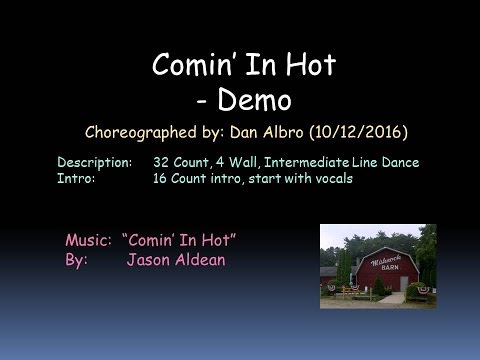 Comin' In Hot
- Demo

Choreographed by: Dan Albro (10/12/2016)

Description: 32 Count, 4 Wall, Intermediate Line Dance
Intro: 16 Count intro, start with vocals

Music: "Comin' In Hot"
By: Jason Aldean

Mishnock
BARN